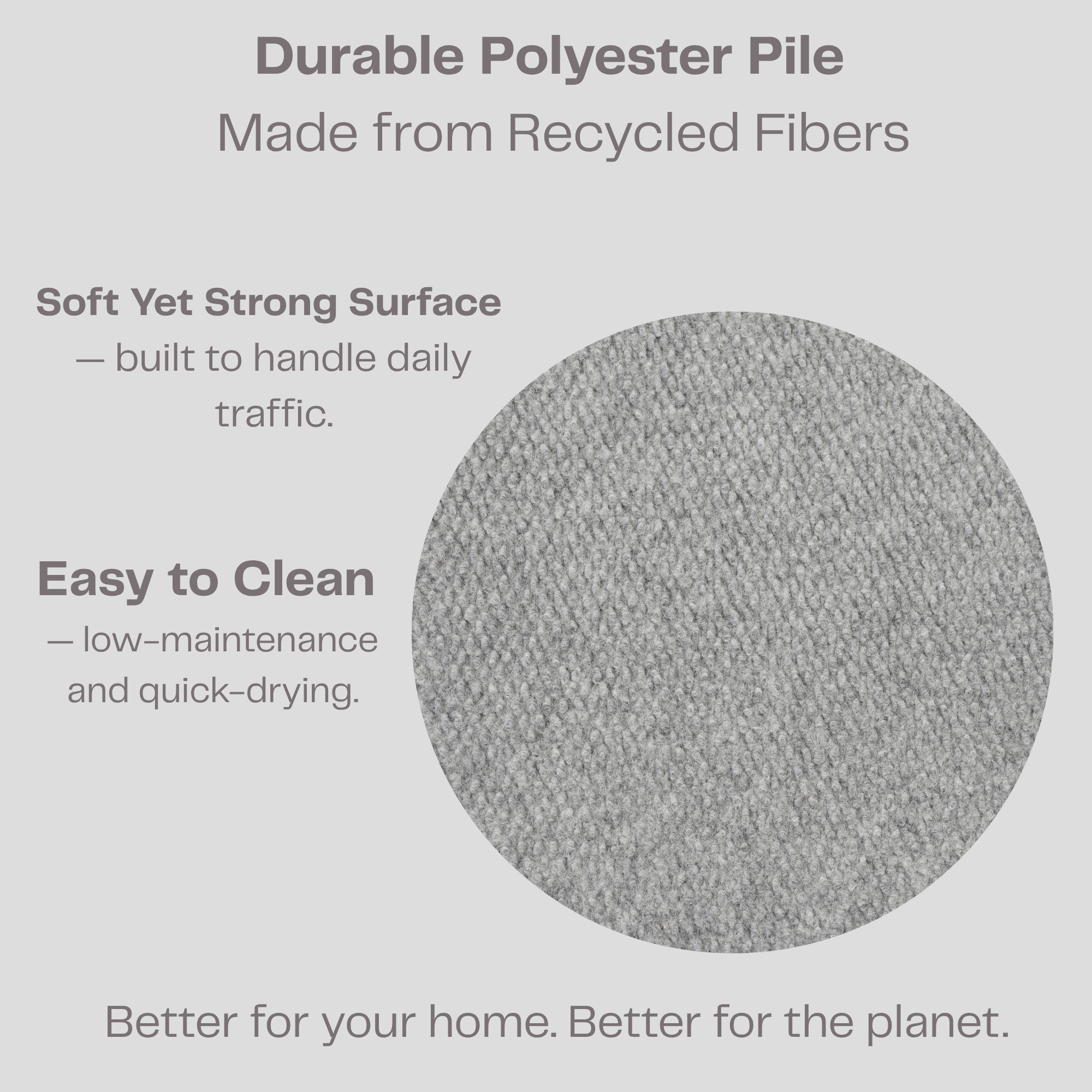 Durable Polyester Pile
Made from Recycled Fibers

Soft Yet Strong Surface
— built to handle daily traffic.

Easy to Clean
— low-maintenance and quick-drying.

Better for your home. Better for the planet.